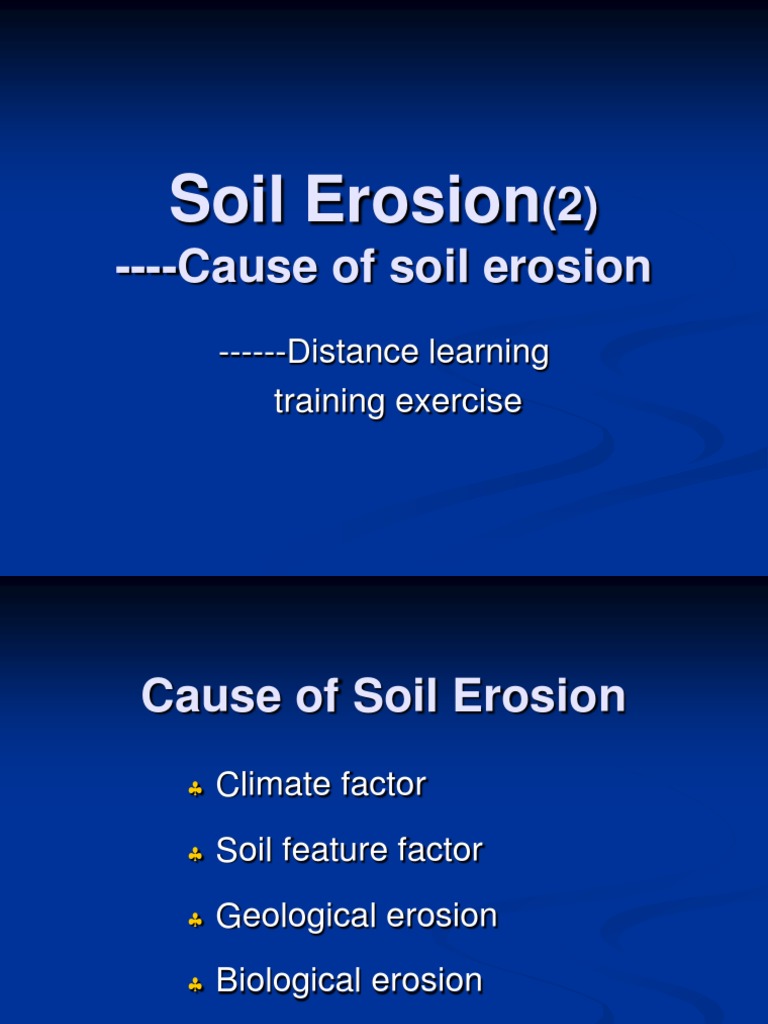 Soil Erosion(2)
----Cause of soil erosion

------Distance learning training exercise

Cause of Soil Erosion

♣ Climate factor
♣ Soil feature factor
♣ Geological erosion
♣ Biological erosion